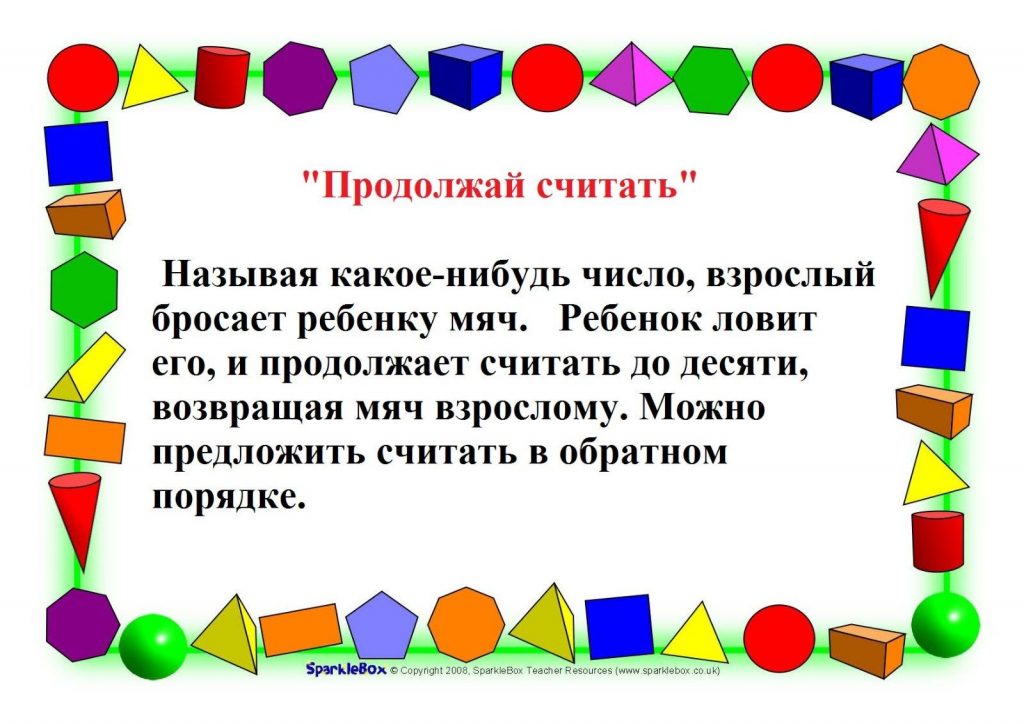 "Продолжай считать"

Называя какое-нибудь число, взрослый бросает ребенку мяч. Ребенок ловит его, и продолжает считать до десяти, возвращая мяч взрослому. Можно предложить считать в обратном порядке.

SparkleBox © Copyright 2008, SparkleBox Teacher Resources (www.sparklebox.co.uk)